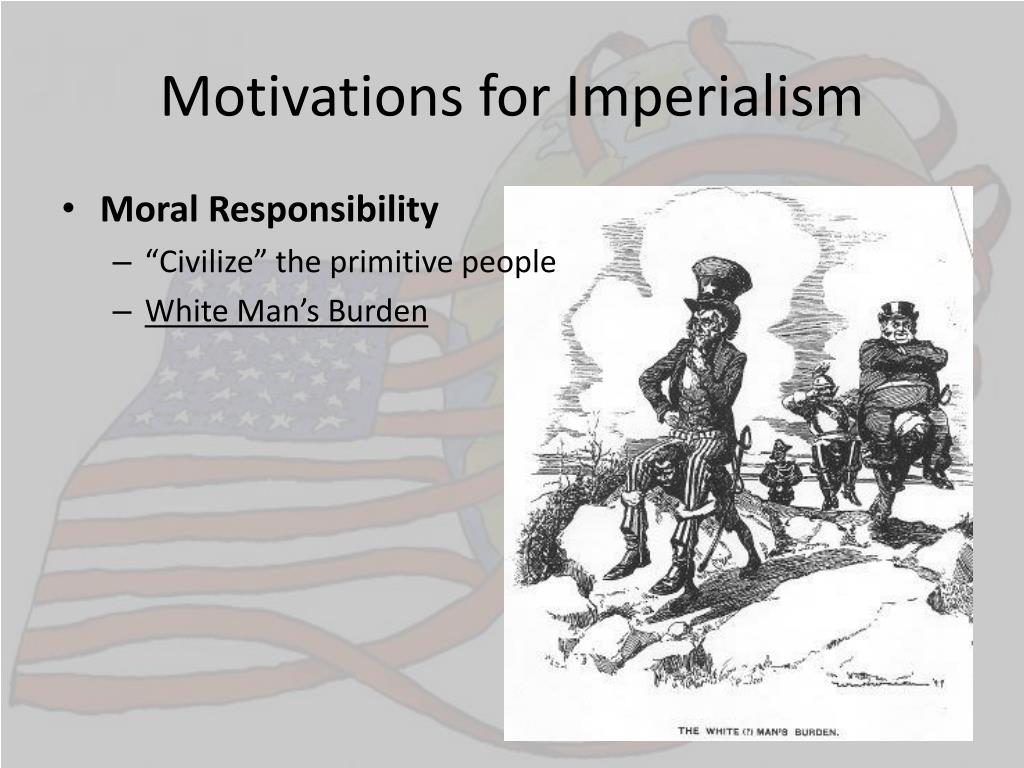 Motivations for Imperialism

• **Moral Responsibility**
  – “Civilize” the primitive people
  – White Man’s Burden

THE WHITE (?) MAN'S BURDEN.